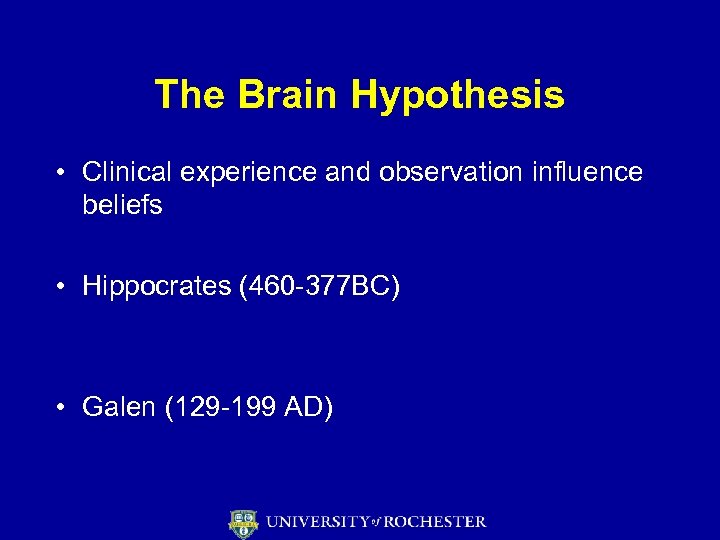 The Brain Hypothesis

• Clinical experience and observation influence beliefs

• Hippocrates (460-377BC)

• Galen (129-199 AD)

UNIVERSITY of ROCHESTER